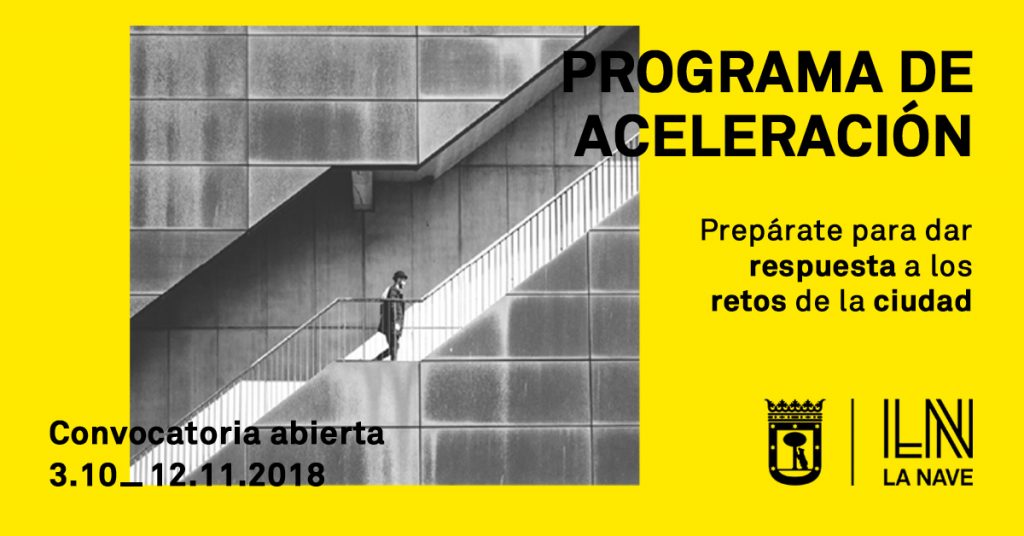 PROGRAMA DE ACELERACIÓN

Prepárate para dar respuesta a los retos de la ciudad

Convocatoria abierta
3.10_ 12.11.2018

LN
LA NAVE